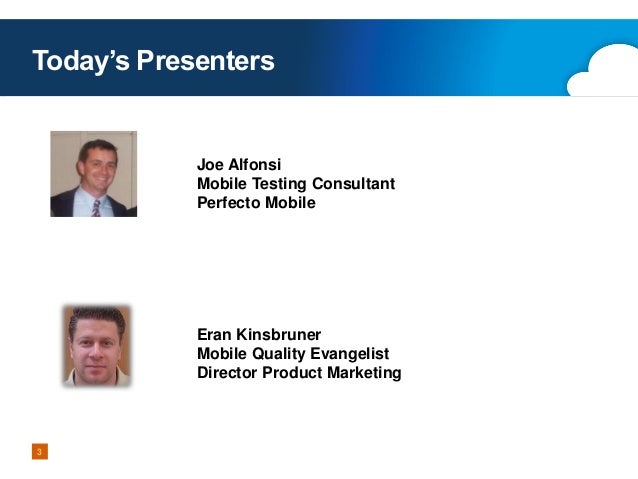 Today's Presenters

Joe Alfonsi
Mobile Testing Consultant
Perfecto Mobile

Eran Kinsbruner
Mobile Quality Evangelist
Director Product Marketing

3